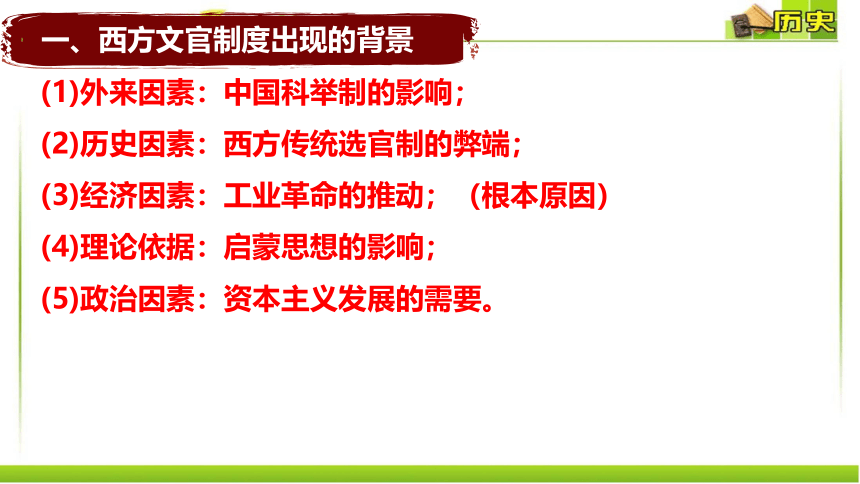 一、西方文官制度出现的背景

历史

(1)外来因素：中国科举制的影响；

(2)历史因素：西方传统选官制的弊端；

(3)经济因素：工业革命的推动；（根本原因）

(4)理论依据：启蒙思想的影响；

(5)政治因素：资本主义发展的需要。